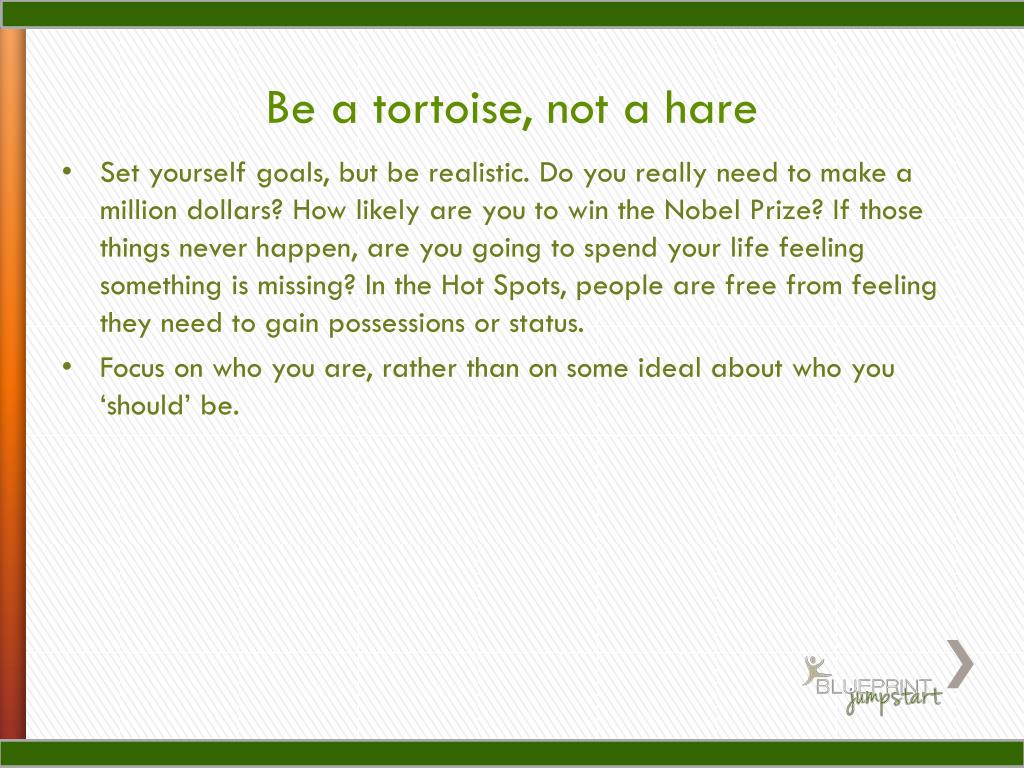 Be a tortoise, not a hare

• Set yourself goals, but be realistic. Do you really need to make a million dollars? How likely are you to win the Nobel Prize? If those things never happen, are you going to spend your life feeling something is missing? In the Hot Spots, people are free from feeling they need to gain possessions or status.

• Focus on who you are, rather than on some ideal about who you ‘should’ be.

BLUEPRINT jumpstart